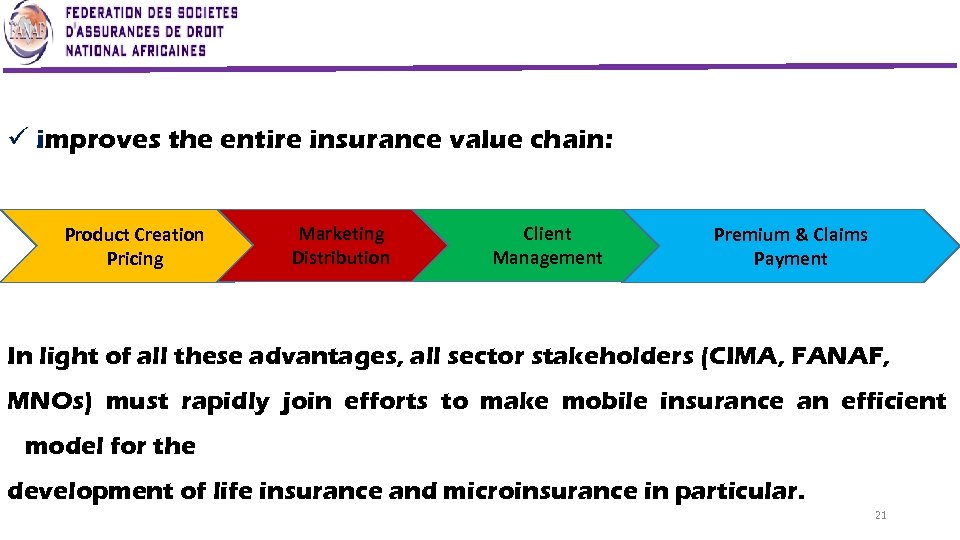 FANAF

FEDERATION DES SOCIETES D'ASSURANCES DE DROIT NATIONAL AFRICAINES

✓ improves the entire insurance value chain:

Product Creation Pricing

Marketing Distribution

Client Management

Premium & Claims Payment

In light of all these advantages, all sector stakeholders (CIMA, FANAF, MNOs) must rapidly join efforts to make mobile insurance an efficient model for the

development of life insurance and microinsurance in particular.

21